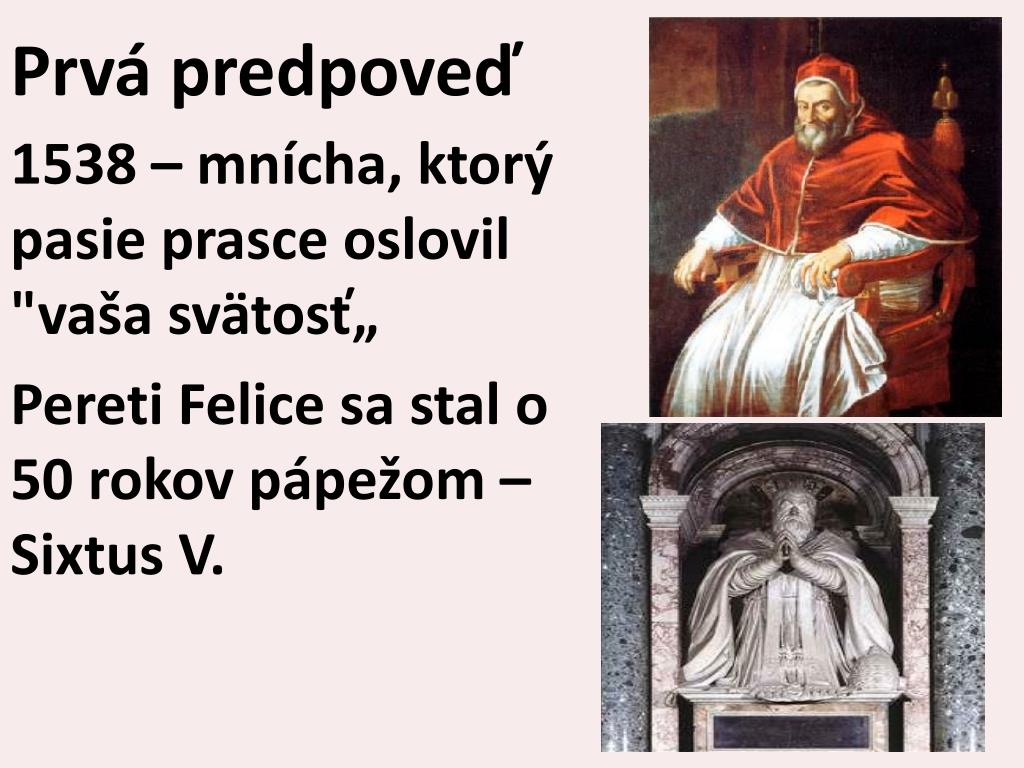 Prvá predpoveď

1538 – mnícha, ktorý pasie prasce oslovil "vaša svätosť„

Pereti Felice sa stal o 50 rokov pápežom – Sixtus V.